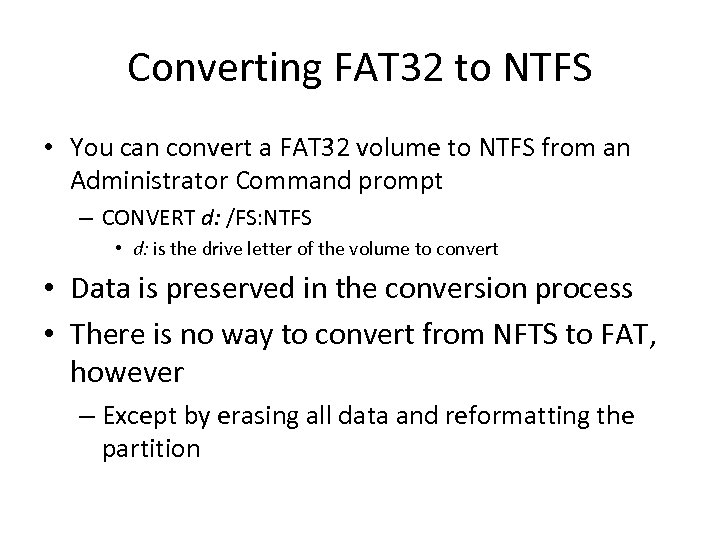 Converting FAT32 to NTFS

• You can convert a FAT32 volume to NTFS from an Administrator Command prompt
– CONVERT d: /FS:NTFS
• d: is the drive letter of the volume to convert

• Data is preserved in the conversion process

• There is no way to convert from NFTS to FAT, however
– Except by erasing all data and reformatting the partition